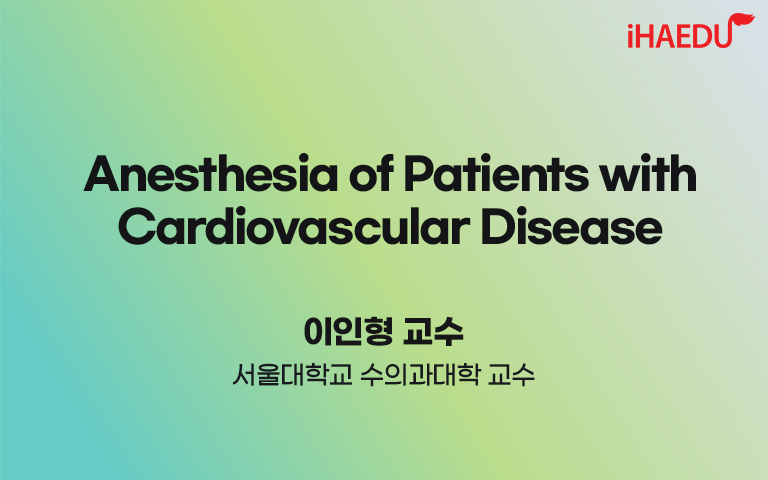 iHAEDU

Anesthesia of Patients with Cardiovascular Disease

이인형 교수

서울대학교 수의과대학 교수